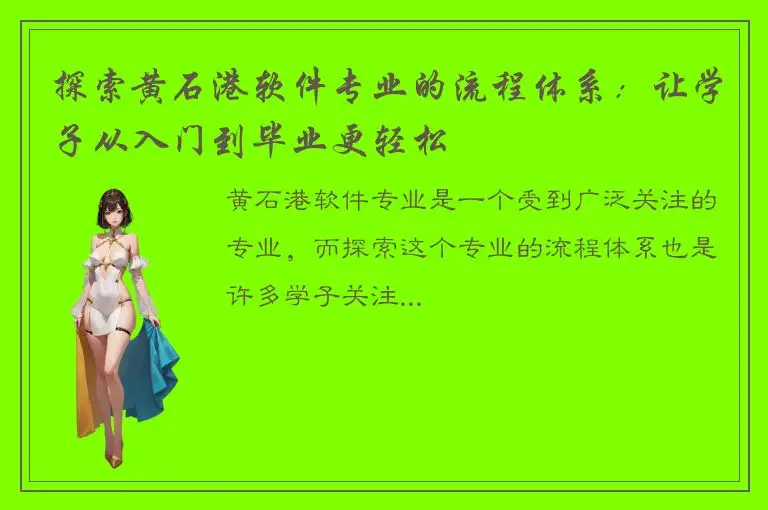 探索黄石港软件专业的流程体系：让学子从入门到毕业更轻松

黄石港软件专业是一个受到广泛关注的专业，而探索这个专业的流程体系也是许多学子关注...